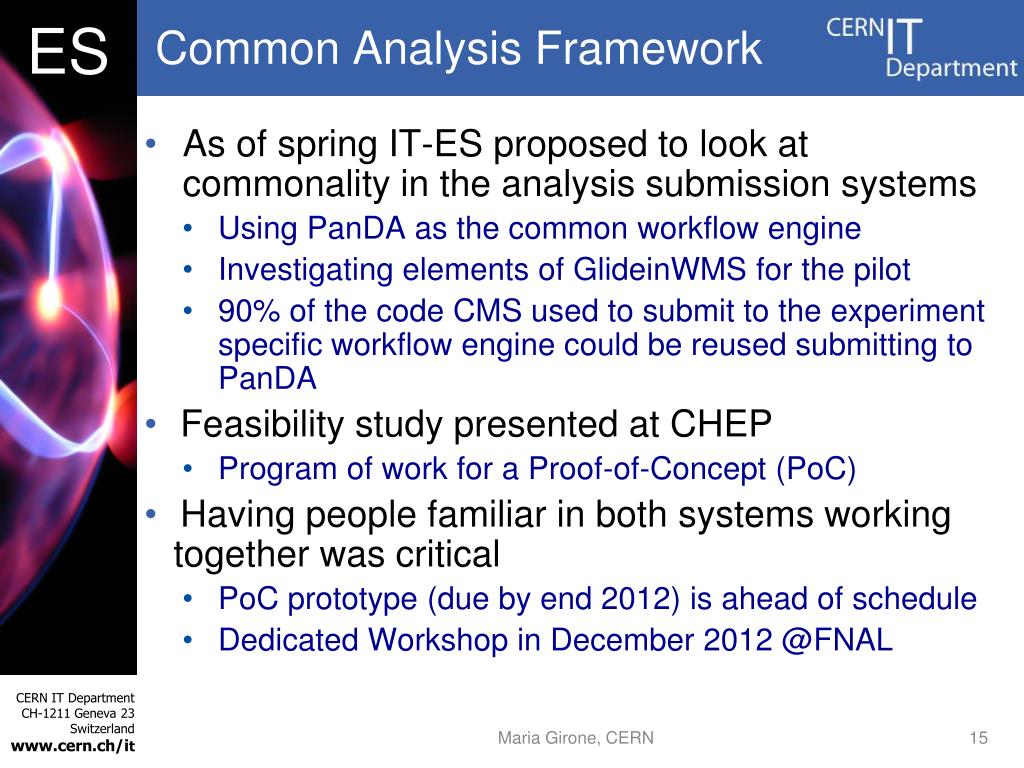 ES

Common Analysis Framework

CERN IT Department

• As of spring IT-ES proposed to look at commonality in the analysis submission systems
• Using PanDA as the common workflow engine
• Investigating elements of GlideinWMS for the pilot
• 90% of the code CMS used to submit to the experiment specific workflow engine could be reused submitting to PanDA
• Feasibility study presented at CHEP
• Program of work for a Proof-of-Concept (PoC)
• Having people familiar in both systems working together was critical
• PoC prototype (due by end 2012) is ahead of schedule
• Dedicated Workshop in December 2012 @FNAL

CERN IT Department
CH-1211 Geneva 23
Switzerland
www.cern.ch/it

Maria Girone, CERN

15